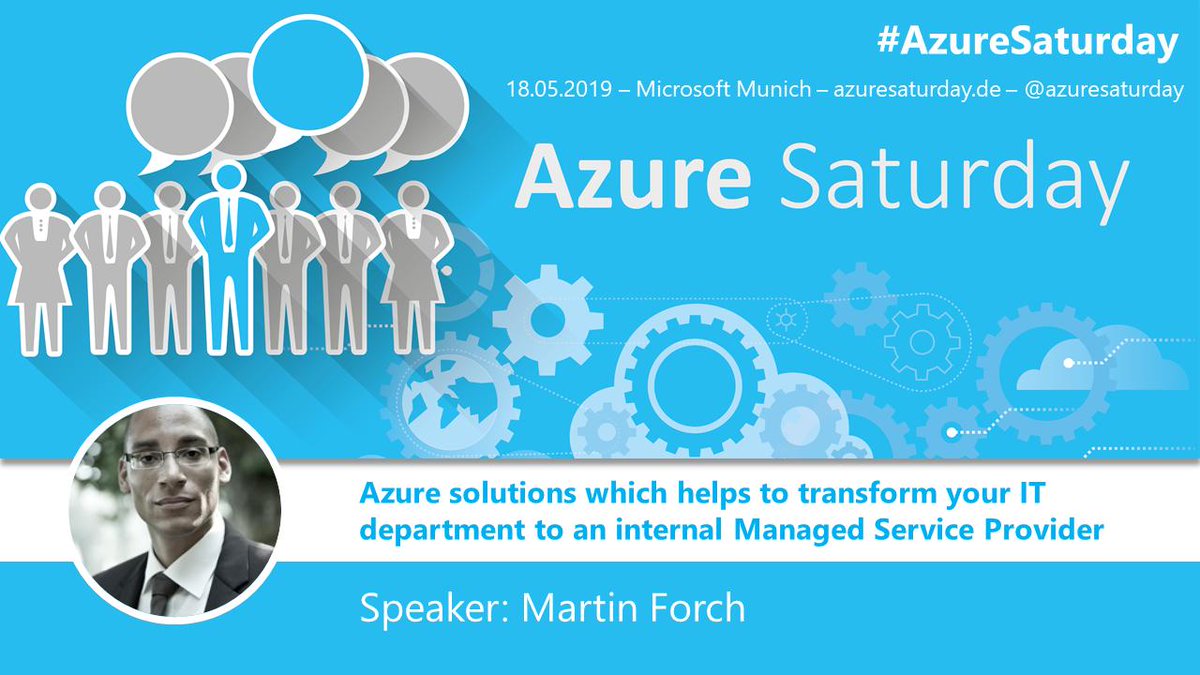 #AzureSaturday

18.05.2019 – Microsoft Munich – azuresaturday.de – @azuresaturday

Azure Saturday

Azure solutions which helps to transform your IT department to an internal Managed Service Provider

Speaker: Martin Forch